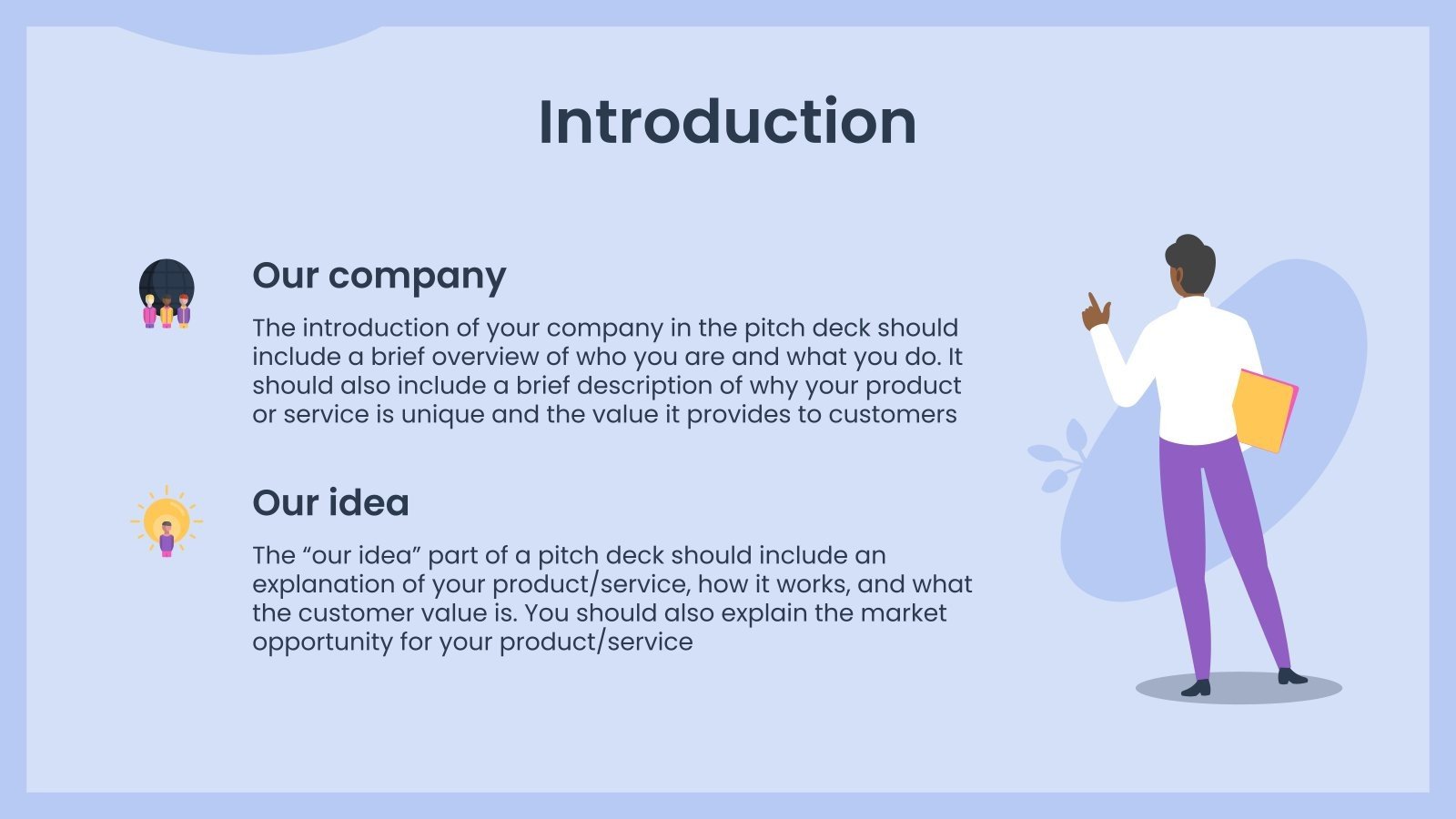 Introduction

Our company

The introduction of your company in the pitch deck should include a brief overview of who you are and what you do. It should also include a brief description of why your product or service is unique and the value it provides to customers

Our idea

The “our idea” part of a pitch deck should include an explanation of your product/service, how it works, and what the customer value is. You should also explain the market opportunity for your product/service